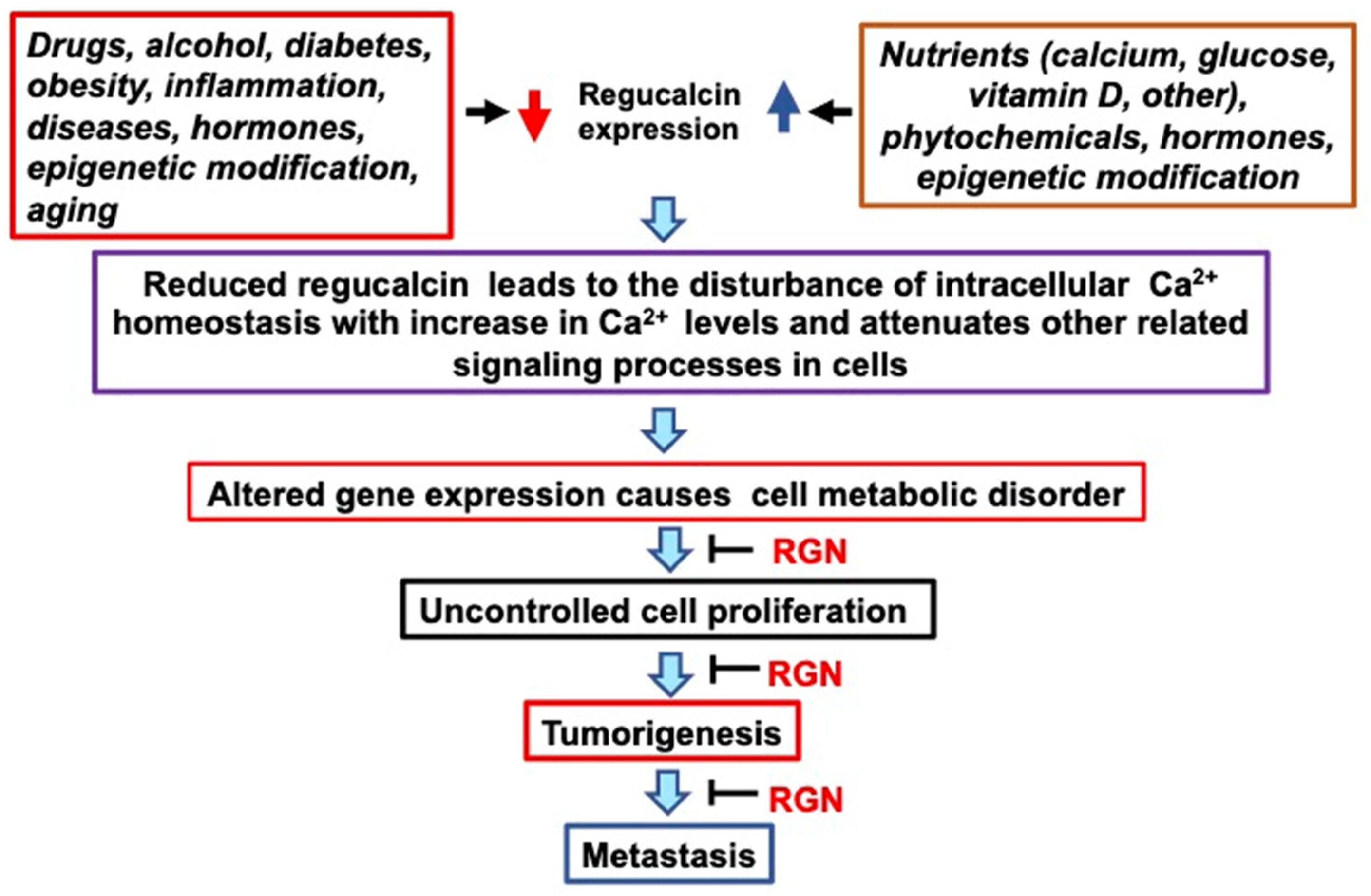 Drugs, alcohol, diabetes, obesity, inflammation, diseases, hormones, epigenetic modification, aging

Regucalcin expression

Nutrients (calcium, glucose, vitamin D, other), phytochemicals, hormones, epigenetic modification

Reduced regucalcin leads to the disturbance of intracellular $Ca^{2+}$ homeostasis with increase in $Ca^{2+}$ levels and attenuates other related signaling processes in cells

Altered gene expression causes cell metabolic disorder

RGN

Uncontrolled cell proliferation

RGN

Tumorigenesis

RGN

Metastasis